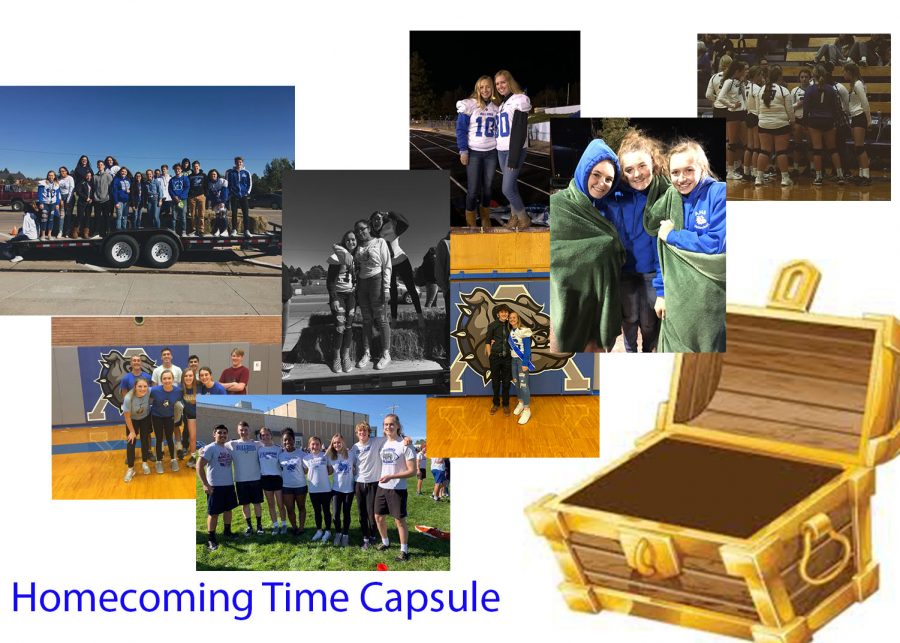 Homecoming Time Capsule